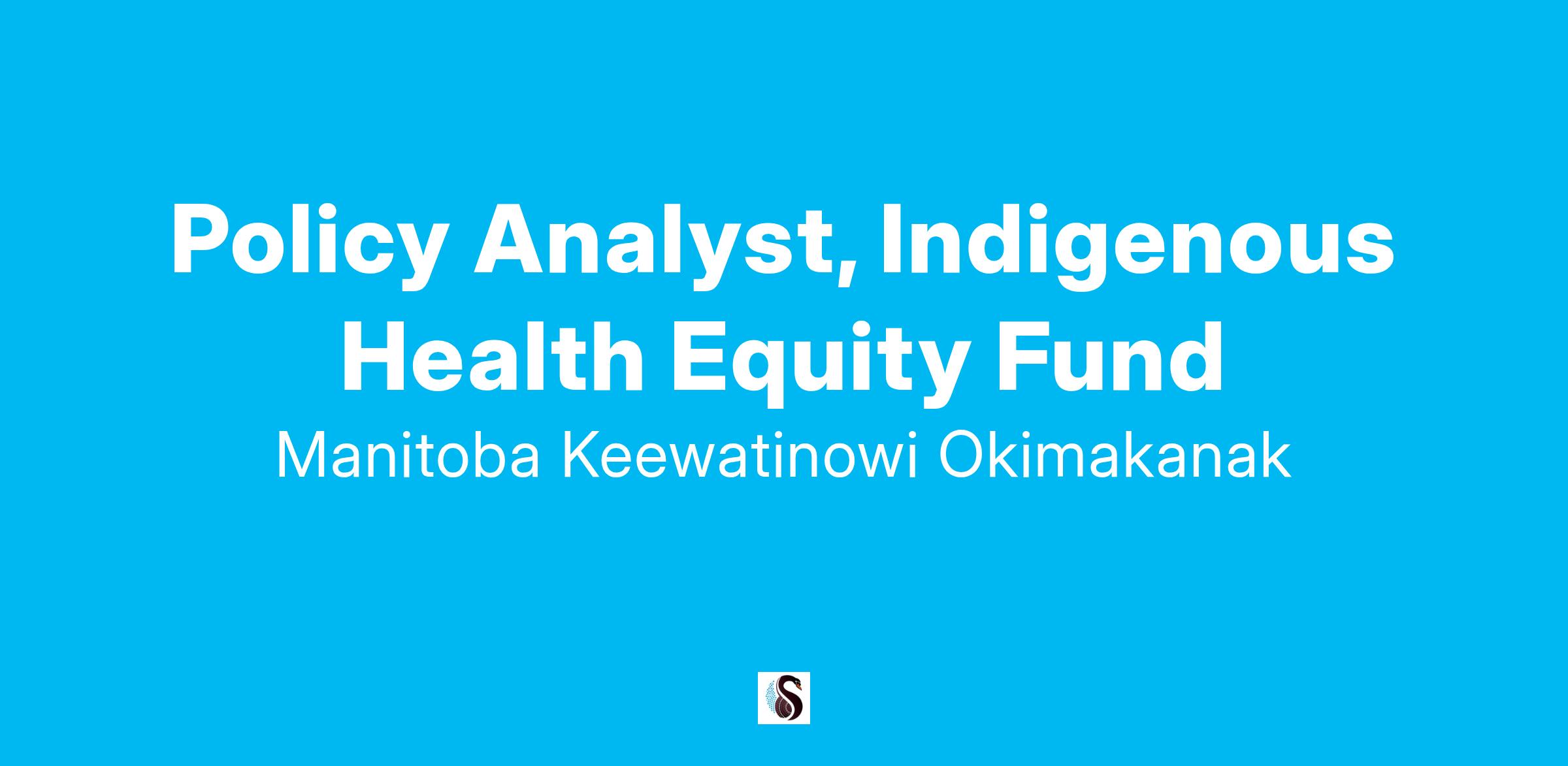 Policy Analyst, Indigenous Health Equity Fund

Manitoba Keewatinowi Okimakanak